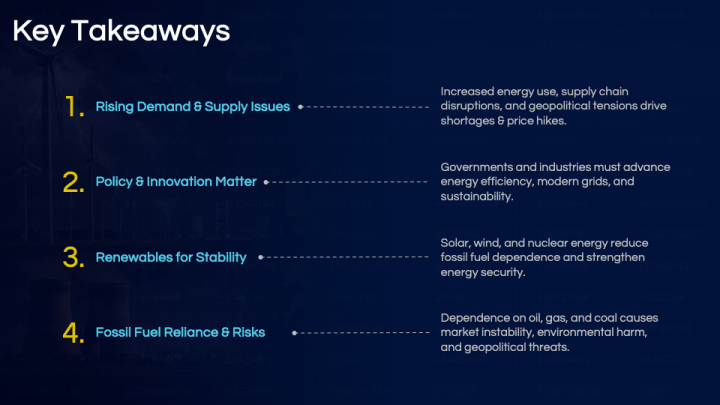 Key Takeaways

1. Rising Demand & Supply Issues

Increased energy use, supply chain disruptions, and geopolitical tensions drive shortages & price hikes.

2. Policy & Innovation Matter

Governments and industries must advance energy efficiency, modern grids, and sustainability.

3. Renewables for Stability

Solar, wind, and nuclear energy reduce fossil fuel dependence and strengthen energy security.

4. Fossil Fuel Reliance & Risks

Dependence on oil, gas, and coal causes market instability, environmental harm, and geopolitical threats.